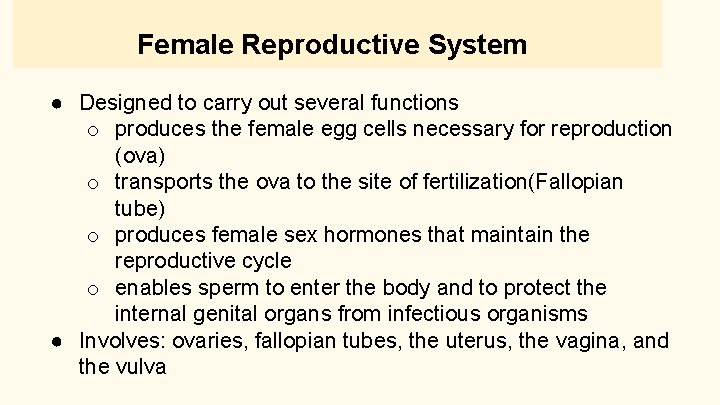 Female Reproductive System

● Designed to carry out several functions
  ○ produces the female egg cells necessary for reproduction (ova)
  ○ transports the ova to the site of fertilization(Fallopian tube)
  ○ produces female sex hormones that maintain the reproductive cycle
  ○ enables sperm to enter the body and to protect the internal genital organs from infectious organisms
● Involves: ovaries, fallopian tubes, the uterus, the vagina, and the vulva